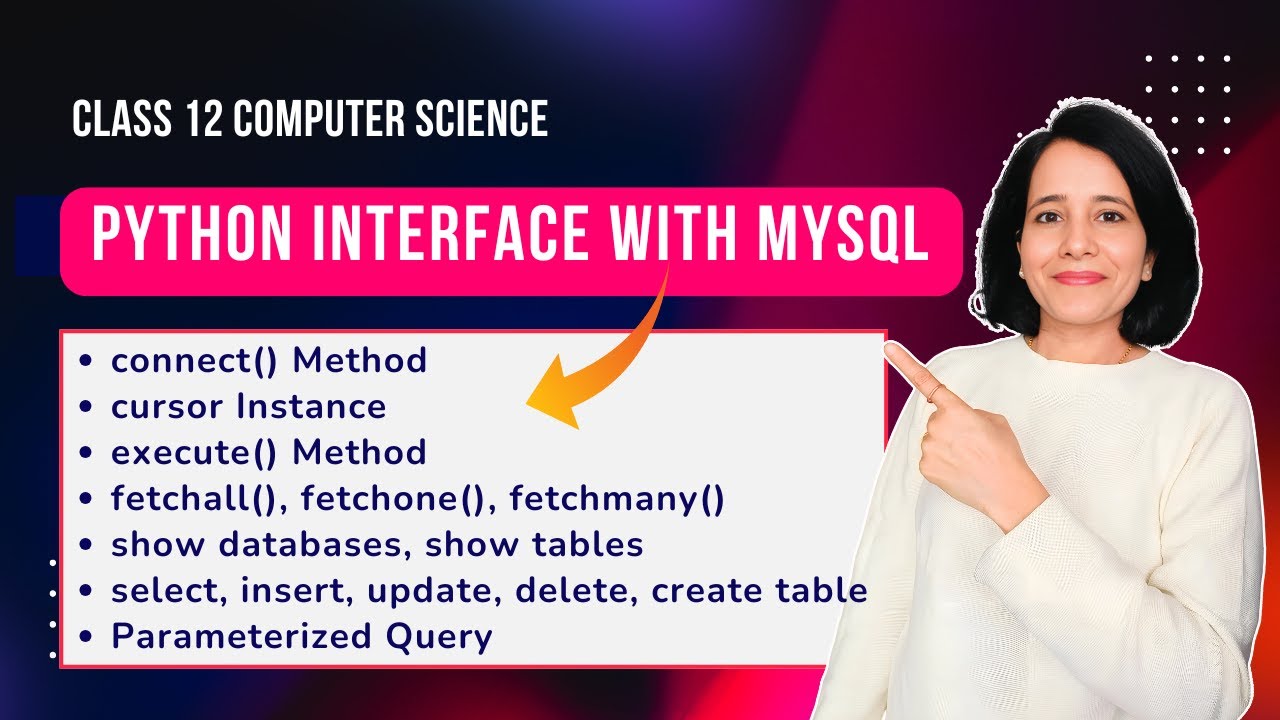 CLASS 12 COMPUTER SCIENCE

PYTHON INTERFACE WITH MYSQL

• connect() Method
• cursor Instance
• execute() Method
• fetchall(), fetchone(), fetchmany()
• show databases, show tables
• select, insert, update, delete, create table
• Parameterized Query